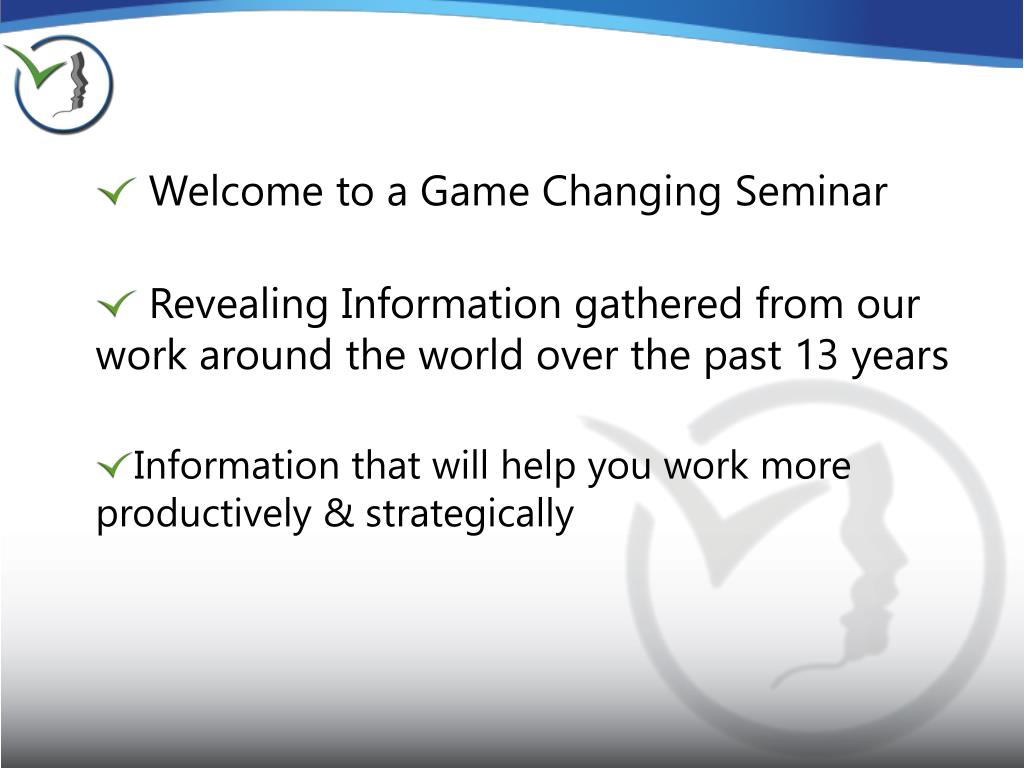 Welcome to a Game Changing Seminar

Revealing Information gathered from our work around the world over the past 13 years

Information that will help you work more productively & strategically